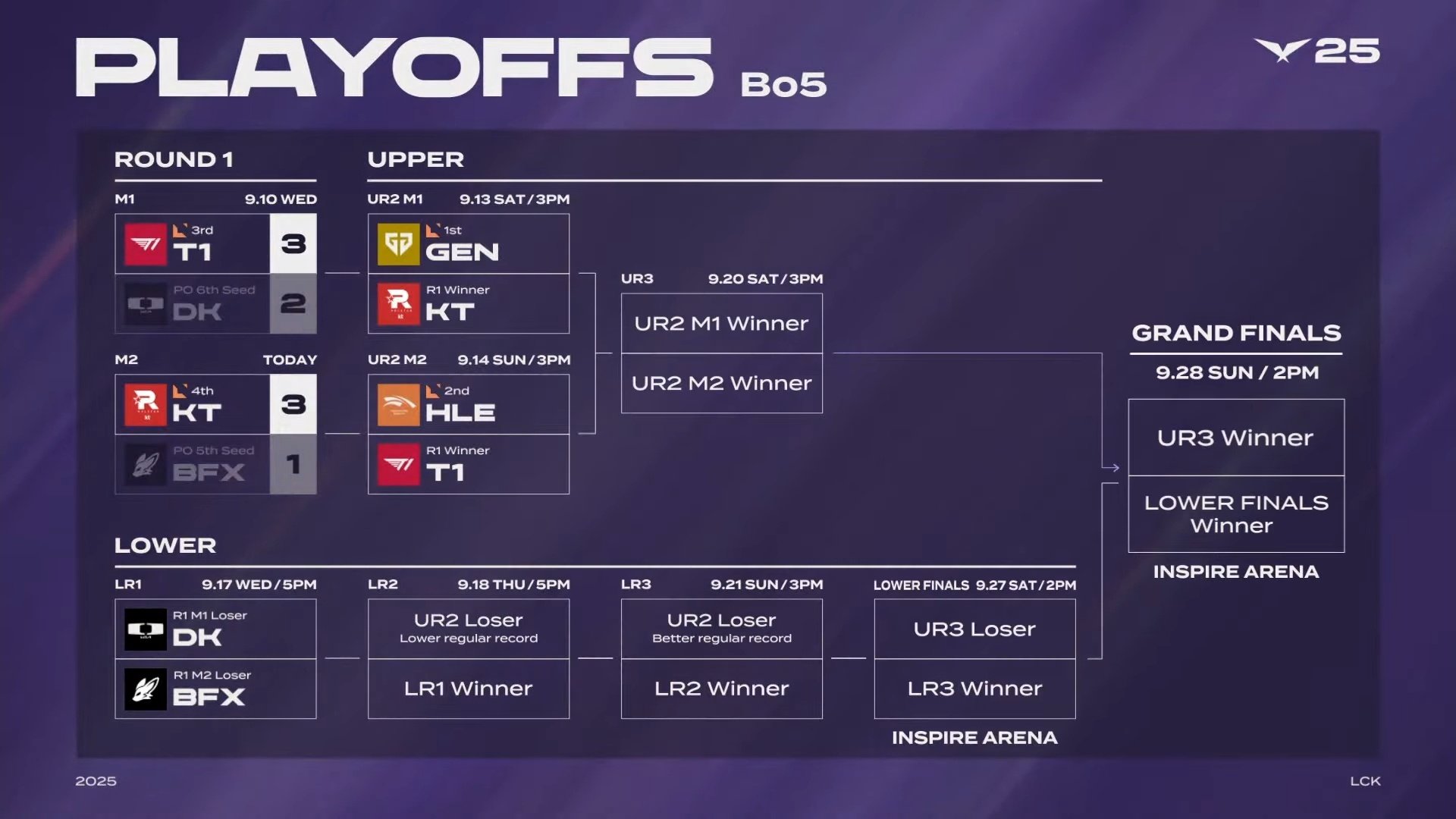 PLAYOFFS Bo5

25

ROUND 1

M1 9.10 WED

3rd T1 3

PO 6th Seed DK 2

M2 TODAY

4th KT 3

PO 5th Seed BFX 1

UPPER

UR2 M1 9.13 SAT / 3PM

1st GEN

R1 Winner KT

UR2 M2 9.14 SUN / 3PM

2nd HLE

R1 Winner T1

UR3 9.20 SAT / 3PM

UR2 M1 Winner

UR2 M2 Winner

GRAND FINALS

9.28 SUN / 2PM

UR3 Winner

LOWER FINALS Winner

INSPIRE ARENA

LOWER

LR1 9.17 WED / 5PM

R1 M1 Loser DK

R1 M2 Loser BFX

LR2 9.18 THU / 5PM

UR2 Loser
Lower regular record

LR1 Winner

LR3 9.21 SUN / 3PM

UR2 Loser
Better regular record

LR2 Winner

LOWER FINALS 9.27 SAT / 2PM

UR3 Loser

LR3 Winner

INSPIRE ARENA

2025

LCK